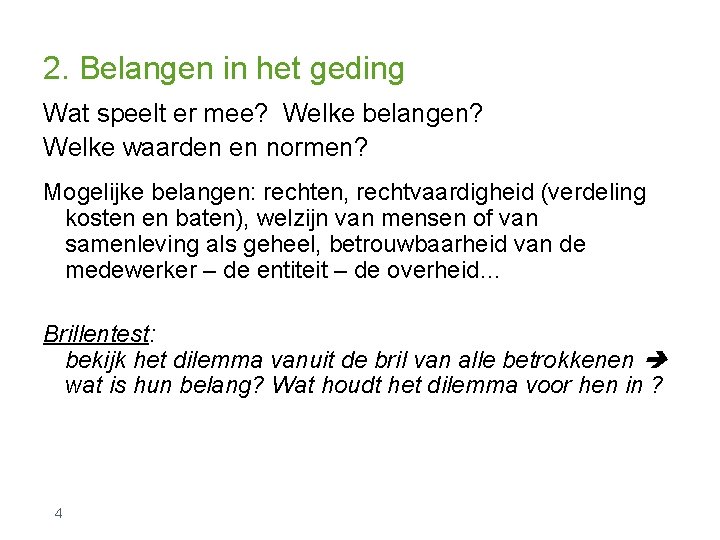 2. Belangen in het geding

Wat speelt er mee?  Welke belangen?
Welke waarden en normen?

Mogelijke belangen: rechten, rechtvaardigheid (verdeling kosten en baten), welzijn van mensen of van samenleving als geheel, betrouwbaarheid van de medewerker – de entiteit – de overheid...

Brillentest:
bekijk het dilemma vanuit de bril van alle betrokkenen ➔ wat is hun belang? Wat houdt het dilemma voor hen in ?

4